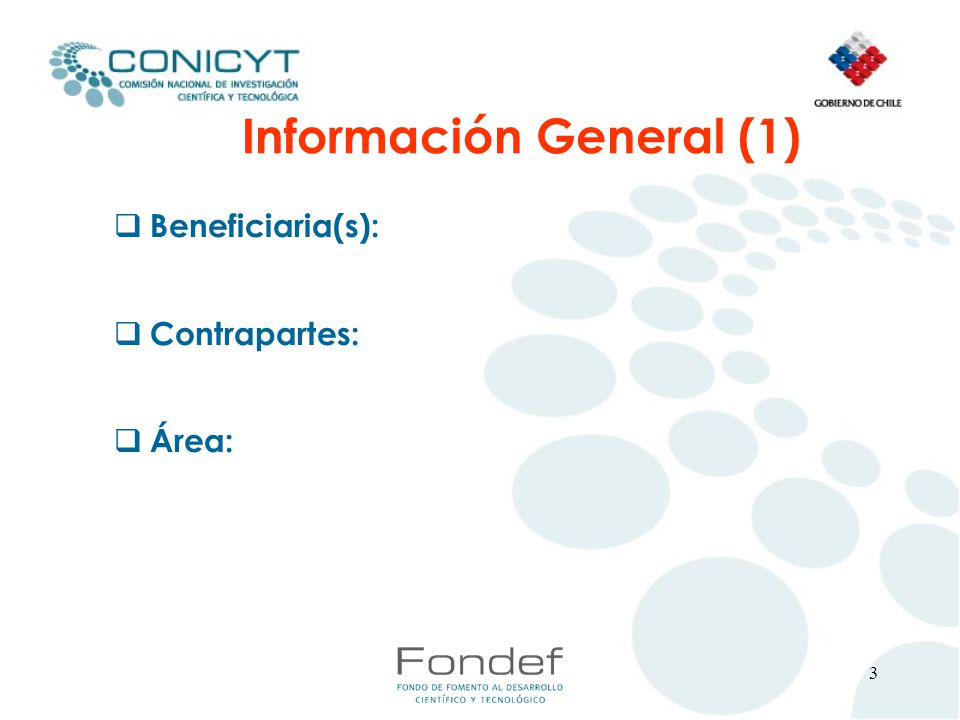 CONICYT
COMISIÓN NACIONAL DE INVESTIGACIÓN CIENTÍFICA Y TECNOLÓGICA

GOBIERNO DE CHILE

Información General (1)

❑ Beneficiaria(s):

❑ Contrapartes:

❑ Área:

Fondef
FONDO DE FOMENTO AL DESARROLLO CIENTÍFICO Y TECNOLÓGICO

3